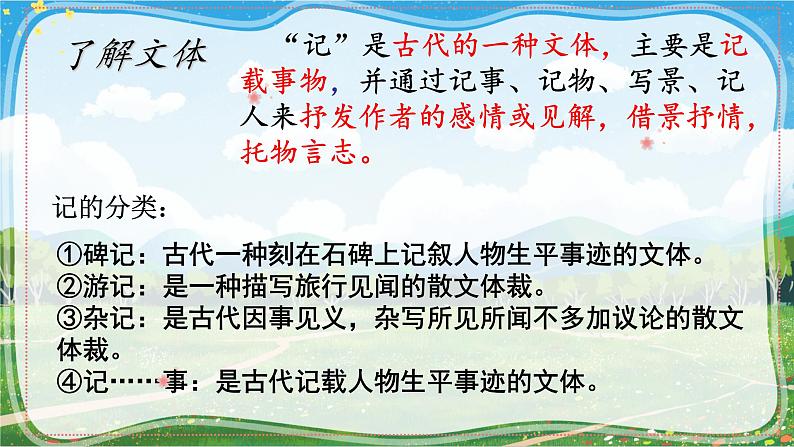 了解文体

“记”是古代的一种文体，主要是记载事物，并通过记事、记物、写景、记人来抒发作者的感情或见解，借景抒情，托物言志。

记的分类：

①碑记：古代一种刻在石碑上记叙人物生平事迹的文体。
②游记：是一种描写旅行见闻的散文体裁。
③杂记：是古代因事见义，杂写所见所闻不多加议论的散文体裁。
④记……事：是古代记载人物生平事迹的文体。